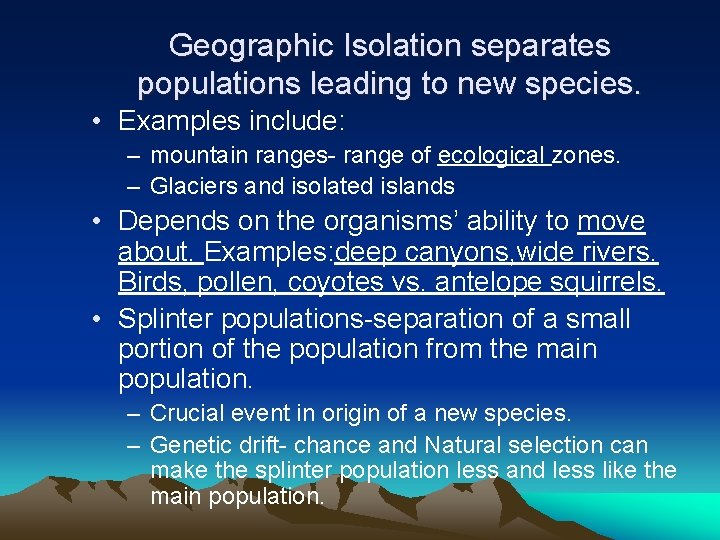 Geographic Isolation separates populations leading to new species.

• Examples include:
– mountain ranges- range of ecological zones.
– Glaciers and isolated islands

• Depends on the organisms' ability to move about. Examples:deep canyons,wide rivers. Birds, pollen, coyotes vs. antelope squirrels.

• Splinter populations-separation of a small portion of the population from the main population.
– Crucial event in origin of a new species.
– Genetic drift- chance and Natural selection can make the splinter population less and less like the main population.